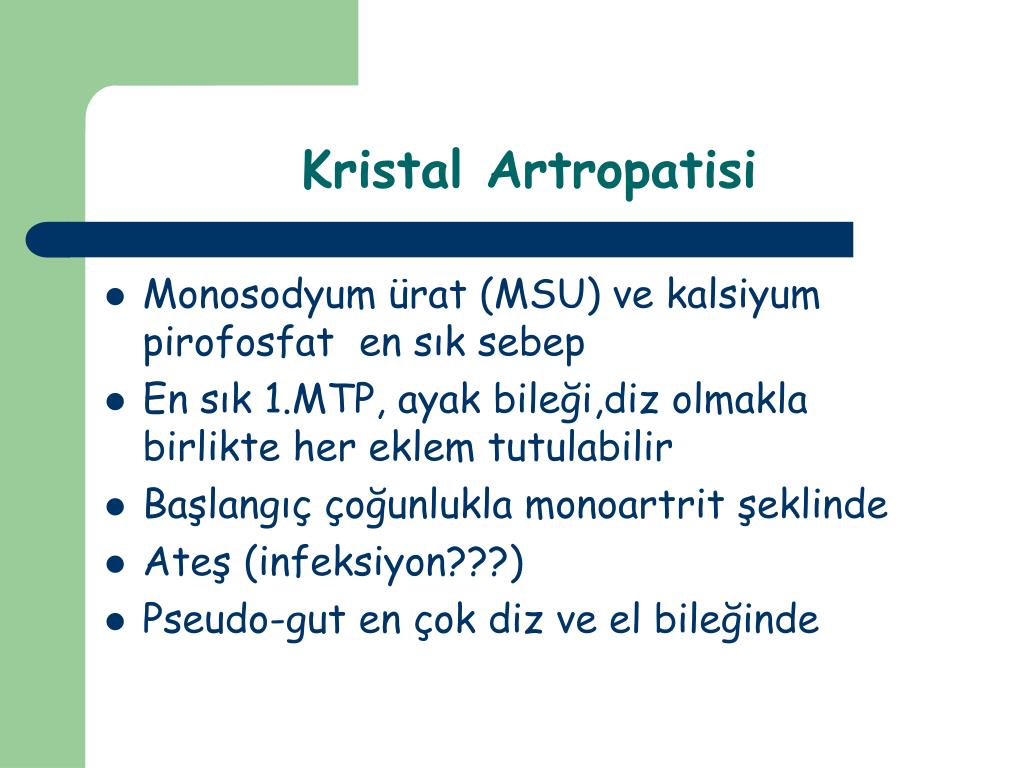 Kristal Artropatisi

- Monosodyum ürat (MSU) ve kalsiyum pirofosfat  en sık sebep
- En sık 1.MTP, ayak bileği,diz olmakla birlikte her eklem tutulabilir
- Başlangıç çoğunlukla monoartrit şeklinde
- Ateş (infeksiyon???)
- Pseudo-gut en çok diz ve el bileğinde